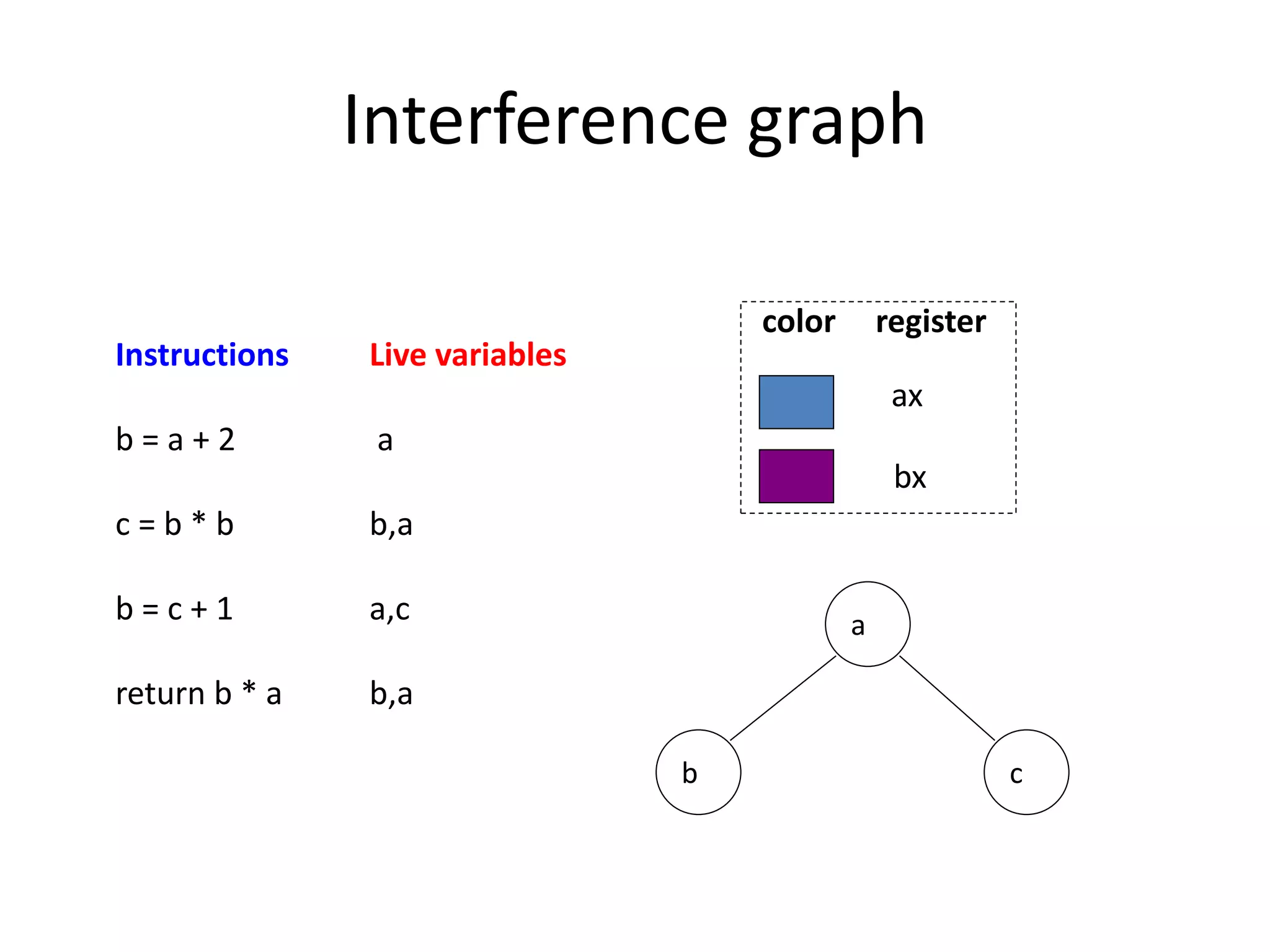 Interference graph

| Instructions | Live variables |
|---|---|
| b = a + 2 | a |
| c = b * b | b,a |
| b = c + 1 | a,c |
| return b * a | b,a |

| color | register |
|---|---|
| | ax |
| | bx |

a

b

c